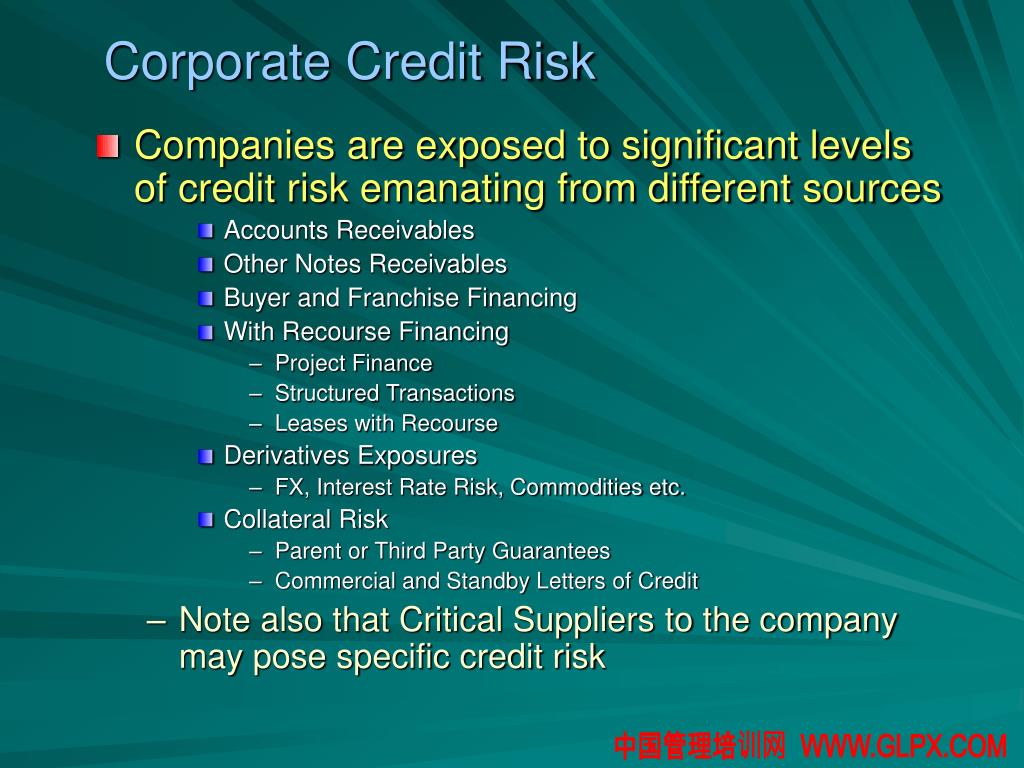 Corporate Credit Risk

Companies are exposed to significant levels of credit risk emanating from different sources

Accounts Receivables

Other Notes Receivables

Buyer and Franchise Financing

With Recourse Financing

– Project Finance

– Structured Transactions

– Leases with Recourse

Derivatives Exposures

– FX, Interest Rate Risk, Commodities etc.

Collateral Risk

– Parent or Third Party Guarantees

– Commercial and Standby Letters of Credit

– Note also that Critical Suppliers to the company may pose specific credit risk

中国管理培训网 WWW.GLPX.COM